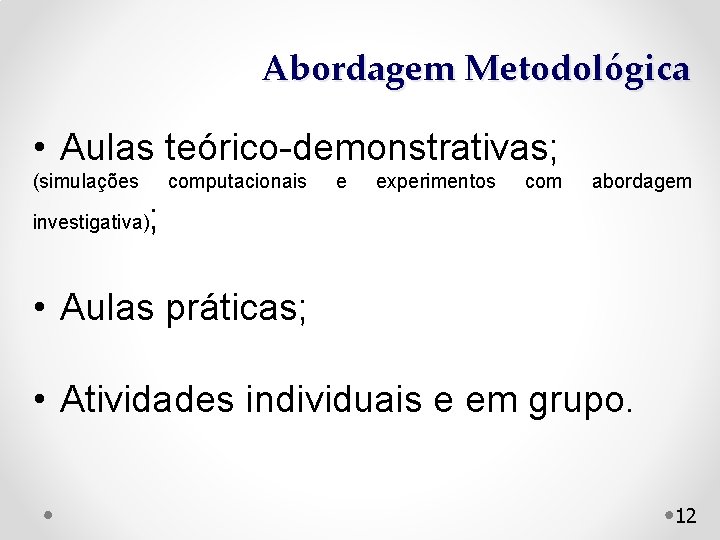 Abordagem Metodológica

• Aulas teórico-demonstrativas;
(simulações computacionais e experimentos com abordagem investigativa);

• Aulas práticas;

• Atividades individuais e em grupo.

12